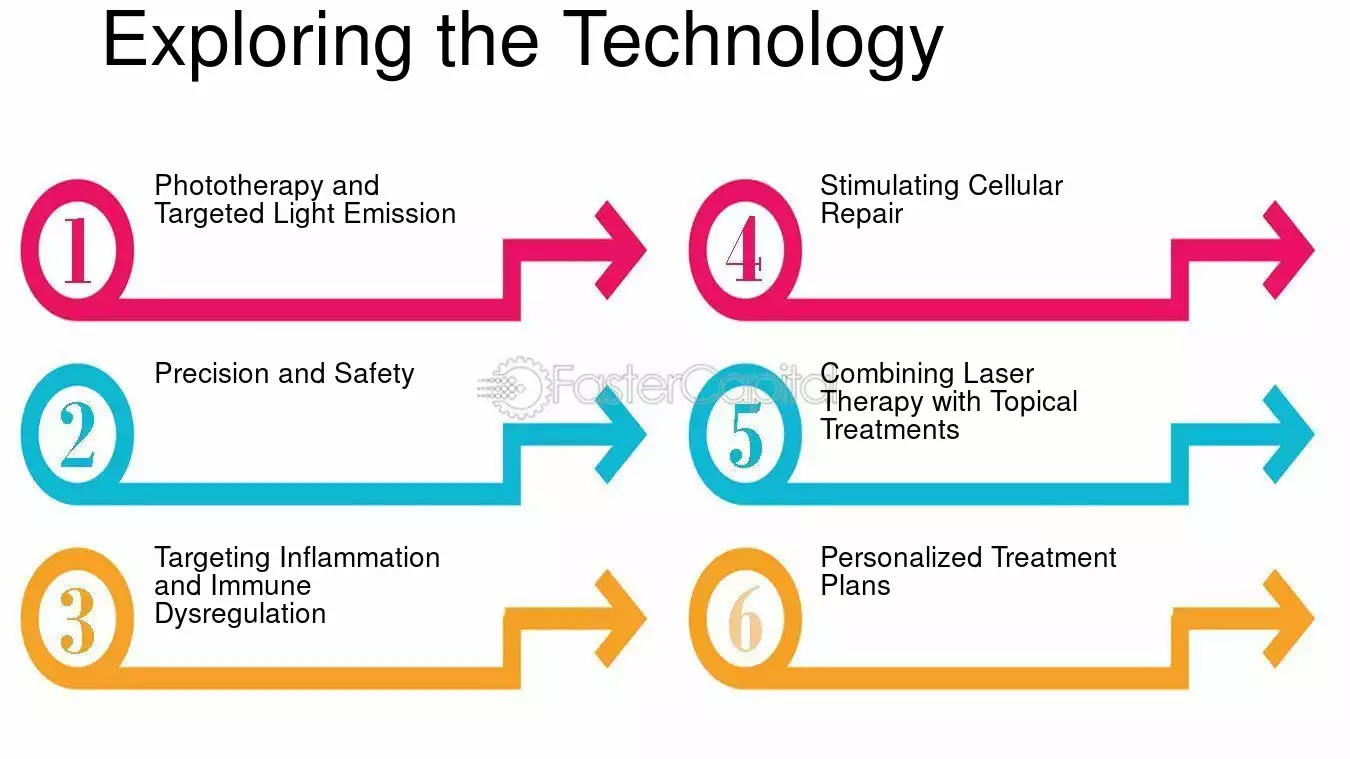 Exploring the Technology

1
Phototherapy and Targeted Light Emission

2
Precision and Safety

3
Targeting Inflammation and Immune Dysregulation

4
Stimulating Cellular Repair

5
Combining Laser Therapy with Topical Treatments

6
Personalized Treatment Plans

FasterCapital